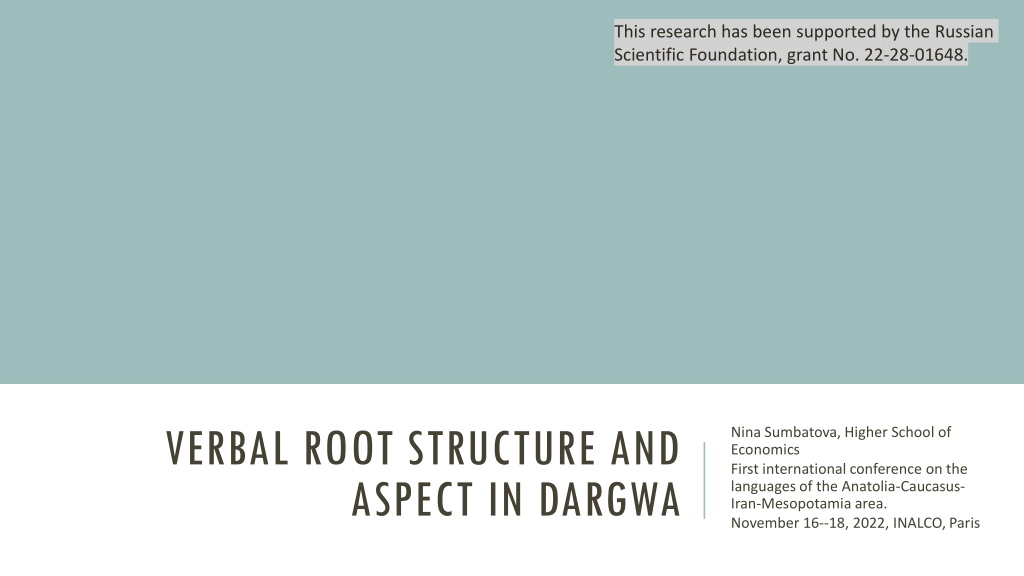 This research has been supported by the Russian Scientific Foundation, grant No. 22-28-01648.

VERBAL ROOT STRUCTURE AND ASPECT IN DARGWA

Nina Sumbatova, Higher School of Economics
First international conference on the languages of the Anatolia-Caucasus-Iran-Mesopotamia area.
November 16--18, 2022, INALCO, Paris